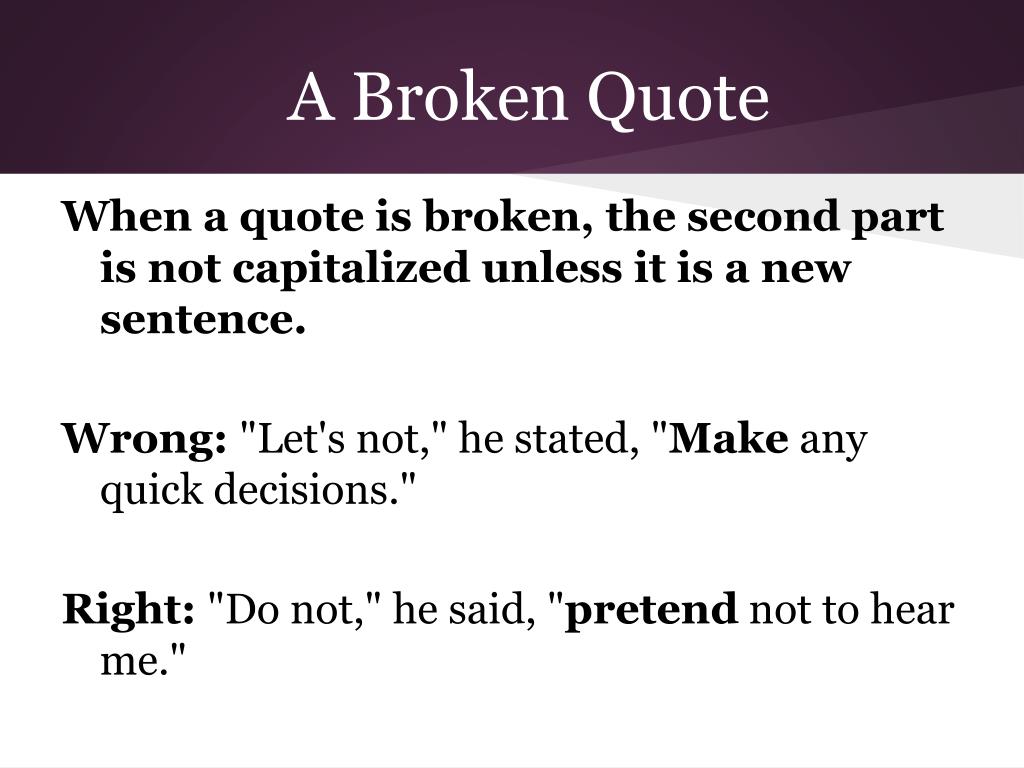 A Broken Quote

When a quote is broken, the second part is not capitalized unless it is a new sentence.

Wrong: "Let's not," he stated, "Make any quick decisions."

Right: "Do not," he said, "pretend not to hear me."